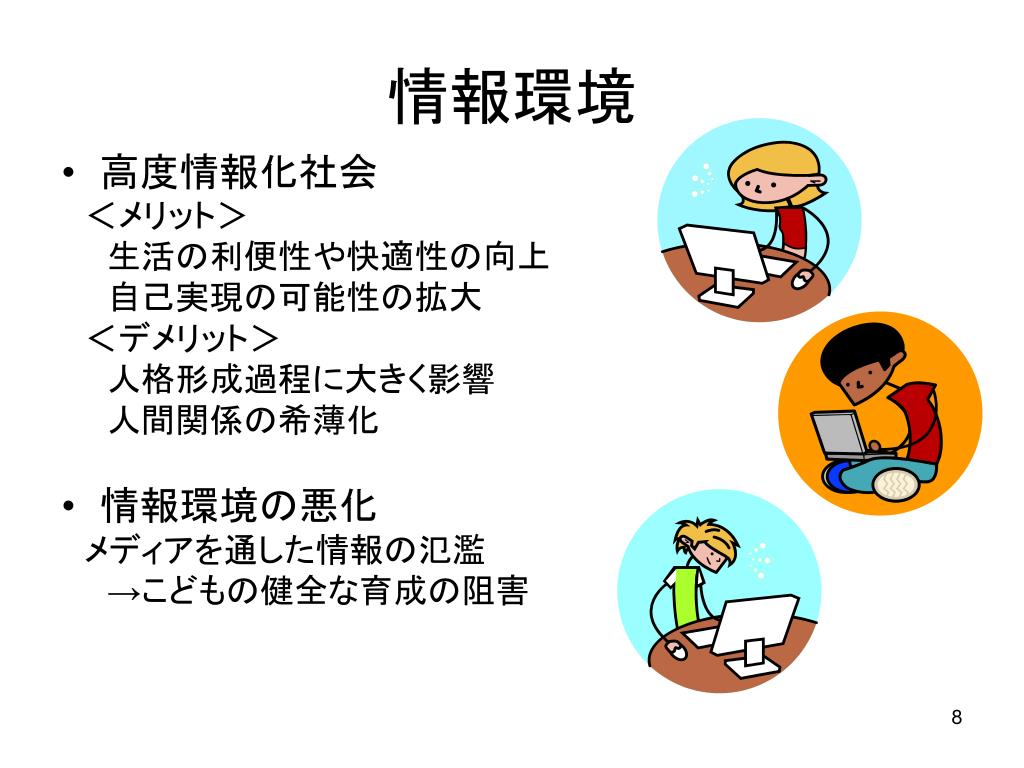 情報環境

• 高度情報化社会
＜メリット＞
生活の利便性や快適性の向上
自己実現の可能性の拡大
＜デメリット＞
人格形成過程に大きく影響
人間関係の希薄化

• 情報環境の悪化
メディアを通した情報の氾濫
→こどもの健全な育成の阻害

8